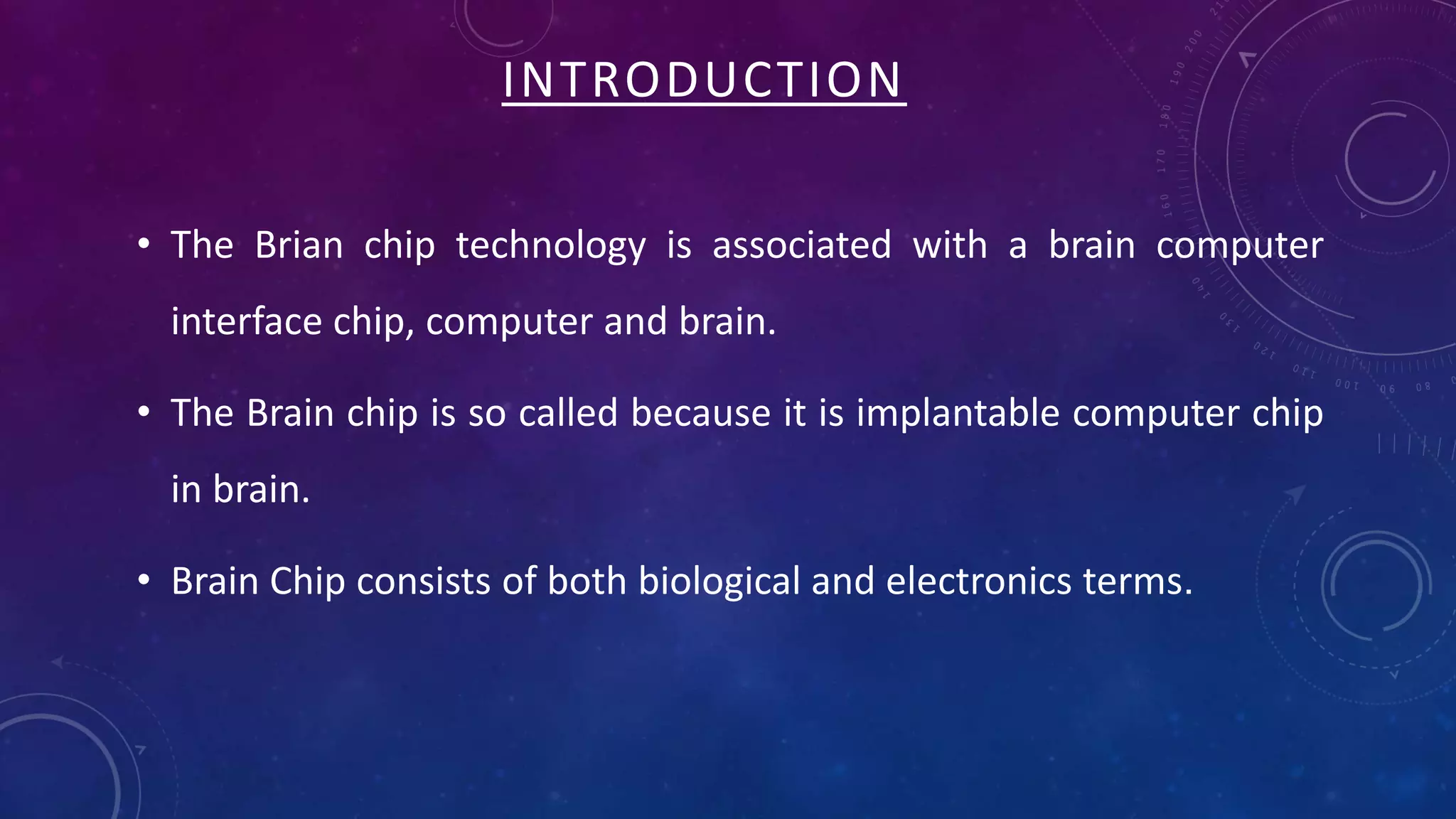 INTRODUCTION

• The Brian chip technology is associated with a brain computer interface chip, computer and brain.

• The Brain chip is so called because it is implantable computer chip in brain.

• Brain Chip consists of both biological and electronics terms.